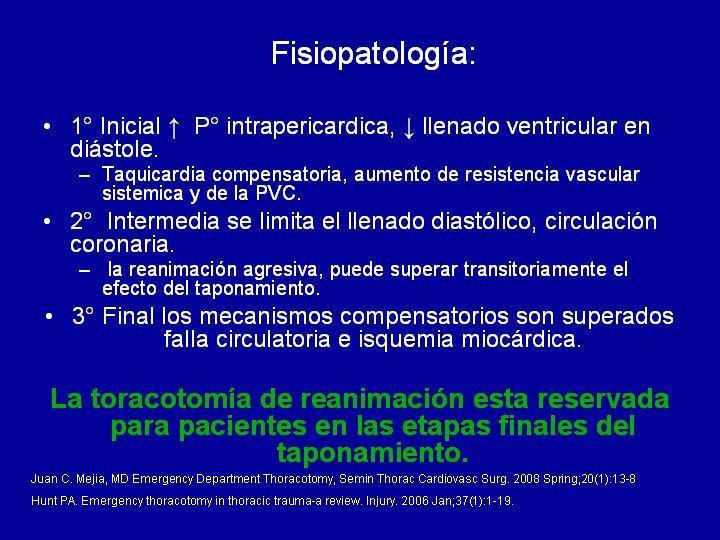 Fisiopatología:

• 1° Inicial ↑ P° intrapericardica, ↓ llenado ventricular en diástole.
– Taquicardia compensatoria, aumento de resistencia vascular sistemica y de la PVC.
• 2° Intermedia se limita el llenado diastólico, circulación coronaria.
– la reanimación agresiva, puede superar transitoriamente el efecto del taponamiento.
• 3° Final los mecanismos compensatorios son superados falla circulatoria e isquemia miocárdica.

La toracotomía de reanimación esta reservada para pacientes en las etapas finales del taponamiento.

Juan C. Mejia, MD Emergency Department Thoracotomy, Semin Thorac Cardiovasc Surg. 2008 Spring;20(1):13-8

Hunt PA. Emergency thoracotomy in thoracic trauma-a review. Injury. 2006 Jan;37(1):1-19.